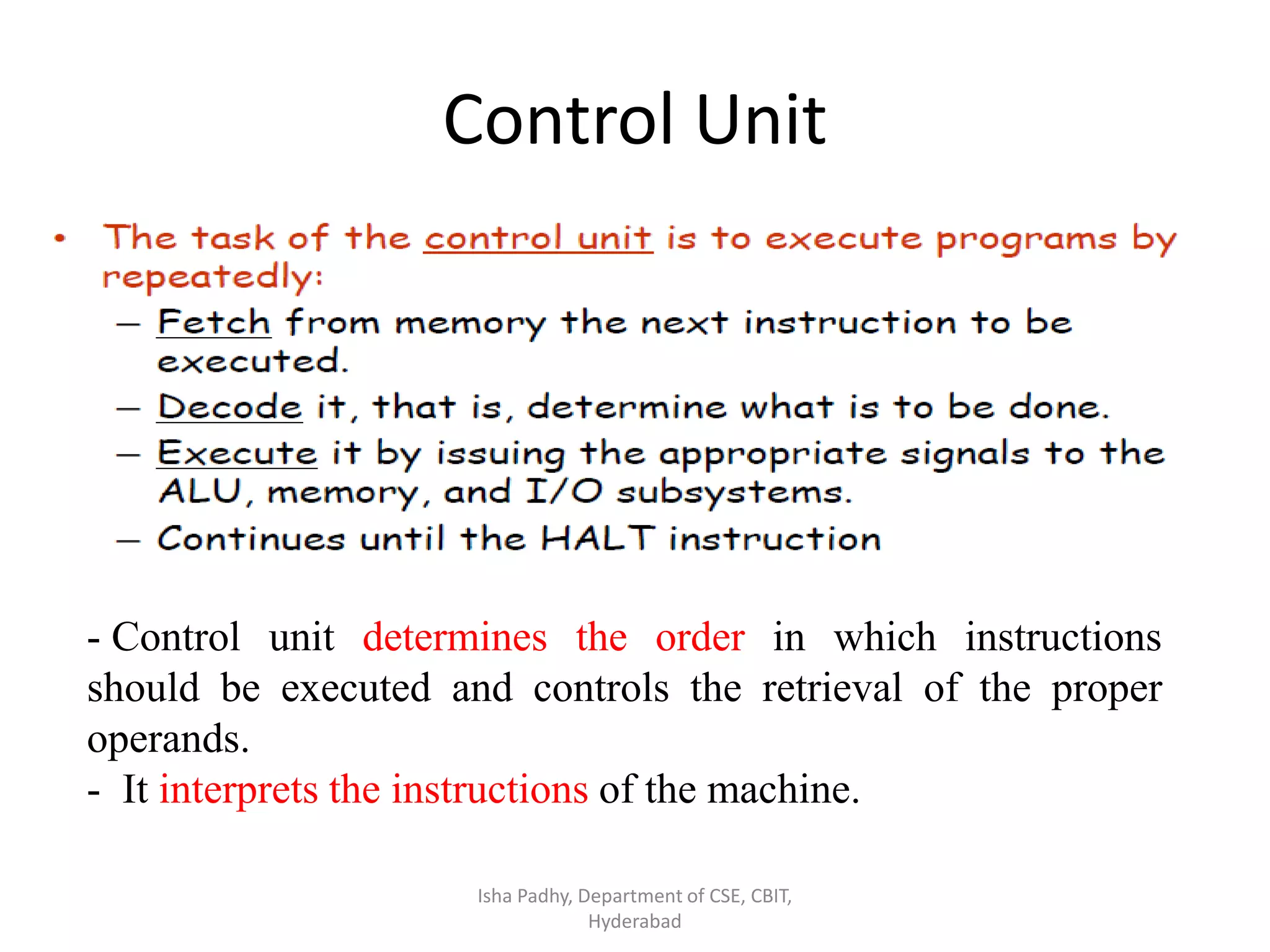 Control Unit

• The task of the control unit is to execute programs by repeatedly:
– Fetch from memory the next instruction to be executed.
– Decode it, that is, determine what is to be done.
– Execute it by issuing the appropriate signals to the ALU, memory, and I/O subsystems.
– Continues until the HALT instruction

- Control unit determines the order in which instructions should be executed and controls the retrieval of the proper operands.
- It interprets the instructions of the machine.

Isha Padhy, Department of CSE, CBIT, Hyderabad